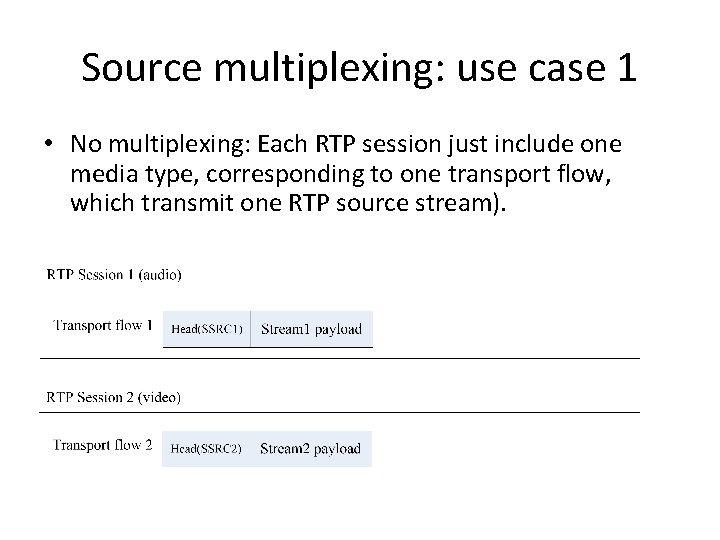 Source multiplexing: use case 1

• No multiplexing: Each RTP session just include one media type, corresponding to one transport flow, which transmit one RTP source stream).

RTP Session 1 (audio)

Transport flow 1 Head(SSRC1) Stream1 payload

RTP Session 2 (video)

Transport flow 2 Head(SSRC2) Stream2 payload